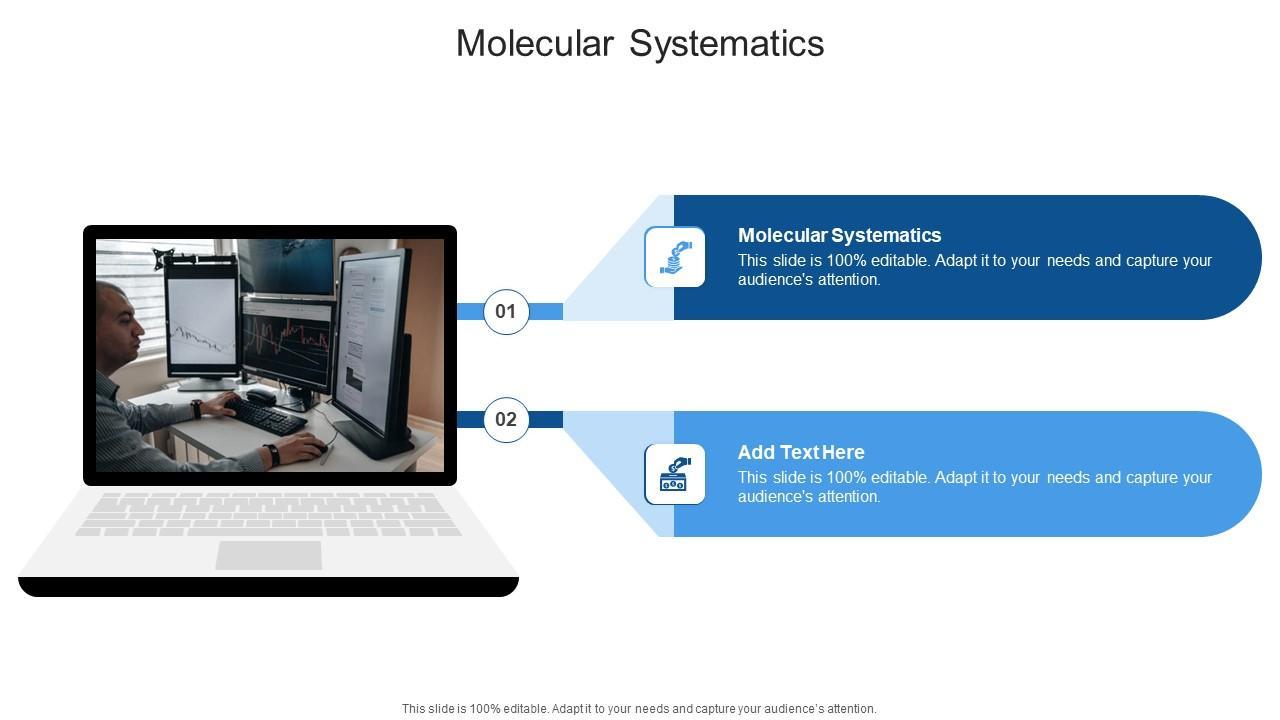 Molecular Systematics

01

Molecular Systematics
This slide is 100% editable. Adapt it to your needs and capture your audience's attention.

02

Add Text Here
This slide is 100% editable. Adapt it to your needs and capture your audience's attention.

This slide is 100% editable. Adapt it to your needs and capture your audience's attention.